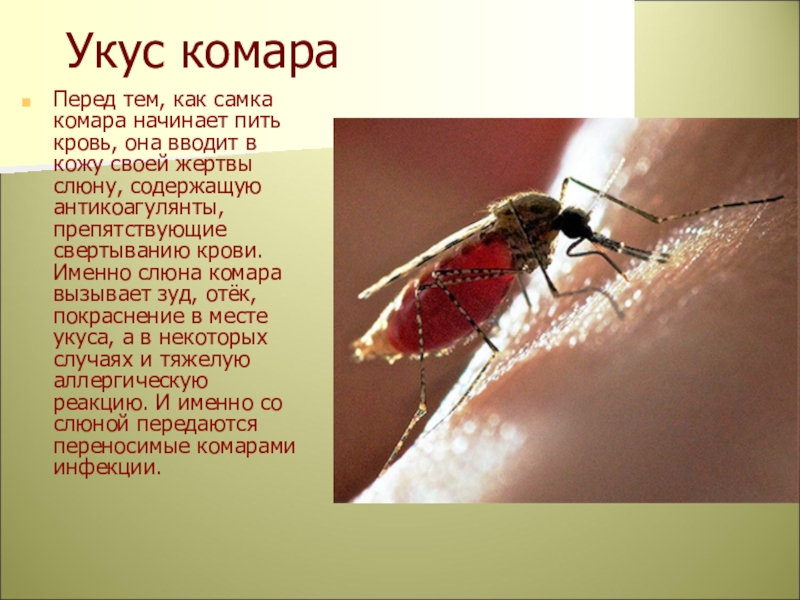 Укус комара

Перед тем, как самка комара начинает пить кровь, она вводит в кожу своей жертвы слюну, содержащую антикоагулянты, препятствующие свертыванию крови. Именно слюна комара вызывает зуд, отёк, покраснение в месте укуса, а в некоторых случаях и тяжелую аллергическую реакцию. И именно со слюной передаются переносимые комарами инфекции.